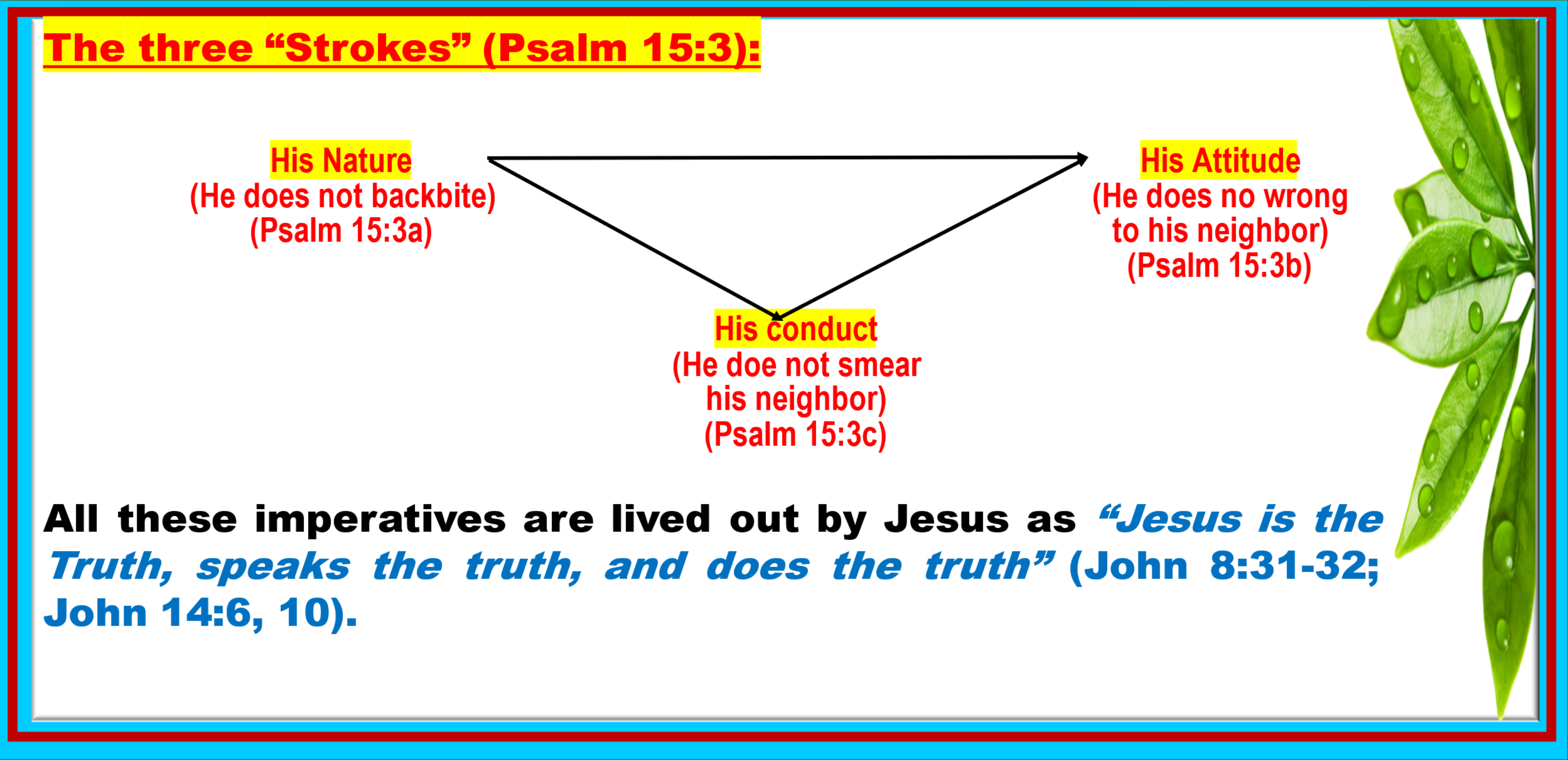 The three “Strokes” (Psalm 15:3):

His Nature
(He does not backbite)
(Psalm 15:3a)

His Attitude
(He does no wrong to his neighbor)
(Psalm 15:3b)

His conduct
(He doe not smear his neighbor)
(Psalm 15:3c)

All these imperatives are lived out by Jesus as “Jesus is the Truth, speaks the truth, and does the truth” (John 8:31-32; John 14:6, 10).